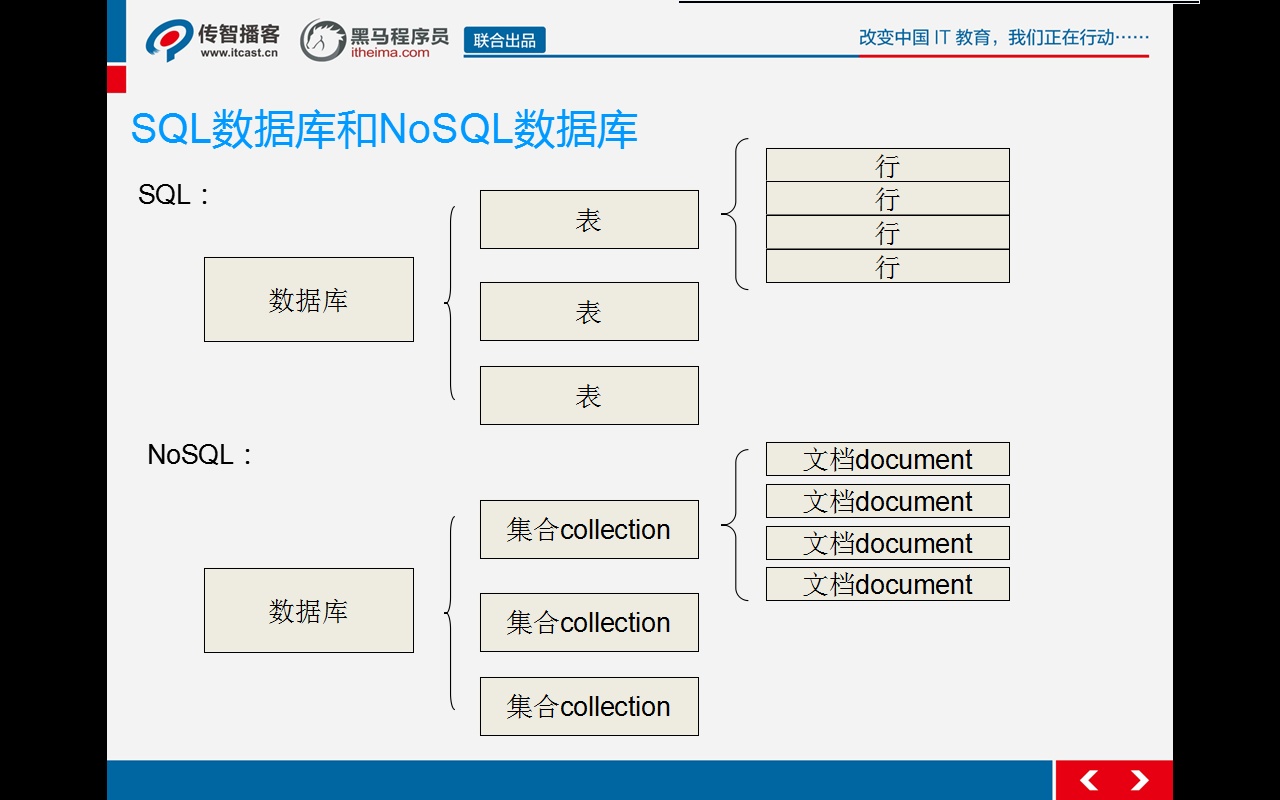 传智播客
www.itcast.cn
黑马程序员
itheima.com
联合出品
改变中国 IT 教育，我们正在行动……

SQL数据库和NoSQL数据库

SQL：

数据库

表

表

表

行
行
行
行

NoSQL：

数据库

集合collection

集合collection

集合collection

文档document
文档document
文档document
文档document